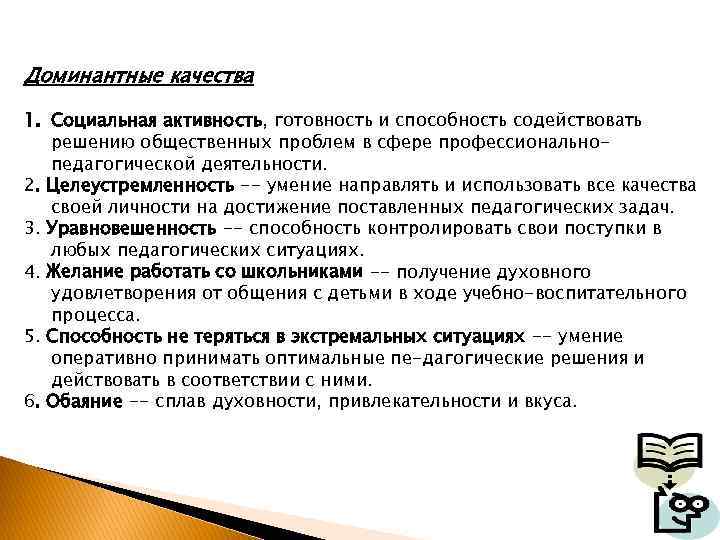 Доминантные качества

1. Социальная активность, готовность и способность содействовать решению общественных проблем в сфере профессионально-педагогической деятельности.
2. Целеустремленность -- умение направлять и использовать все качества своей личности на достижение поставленных педагогических задач.
3. Уравновешенность -- способность контролировать свои поступки в любых педагогических ситуациях.
4. Желание работать со школьниками -- получение духовного удовлетворения от общения с детьми в ходе учебно-воспитательного процесса.
5. Способность не теряться в экстремальных ситуациях -- умение оперативно принимать оптимальные пе-дагогические решения и действовать в соответствии с ними.
6. Обаяние -- сплав духовности, привлекательности и вкуса.